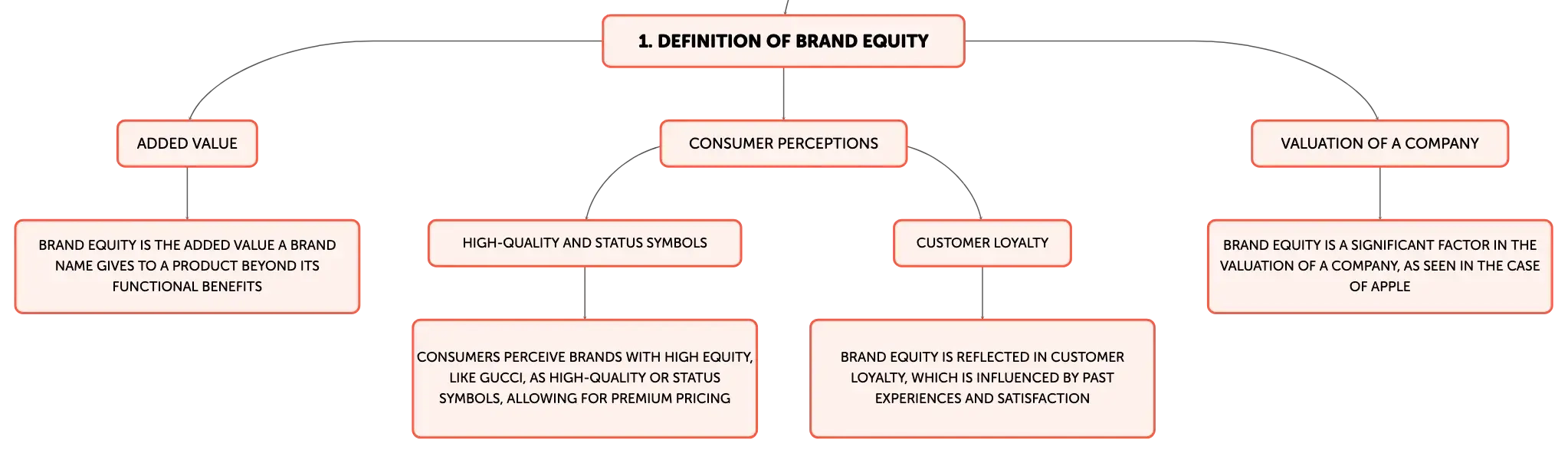 1. DEFINITION OF BRAND EQUITY

ADDED VALUE

BRAND EQUITY IS THE ADDED VALUE A BRAND NAME GIVES TO A PRODUCT BEYOND ITS FUNCTIONAL BENEFITS

CONSUMER PERCEPTIONS

HIGH-QUALITY AND STATUS SYMBOLS

CONSUMERS PERCEIVE BRANDS WITH HIGH EQUITY, LIKE GUCCI, AS HIGH-QUALITY OR STATUS SYMBOLS, ALLOWING FOR PREMIUM PRICING

CUSTOMER LOYALTY

BRAND EQUITY IS REFLECTED IN CUSTOMER LOYALTY, WHICH IS INFLUENCED BY PAST EXPERIENCES AND SATISFACTION

VALUATION OF A COMPANY

BRAND EQUITY IS A SIGNIFICANT FACTOR IN THE VALUATION OF A COMPANY, AS SEEN IN THE CASE OF APPLE